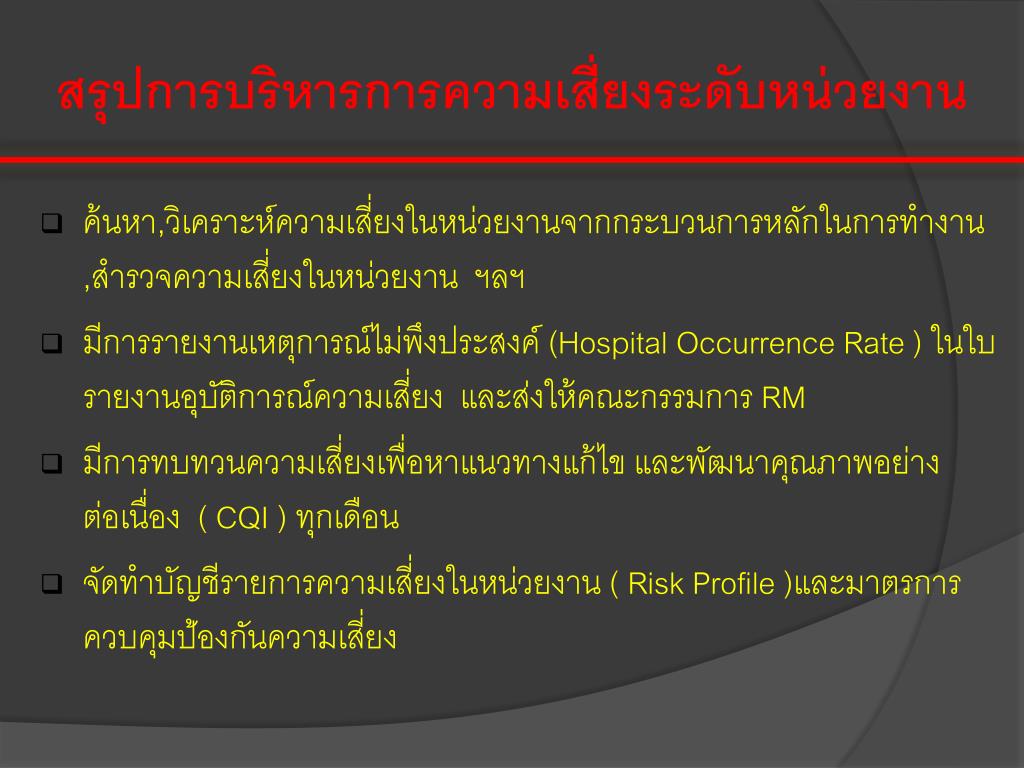 สรุปการบริหารการความเสี่ยงระดับหน่วยงาน

❑ ค้นหา,วิเคราะห์ความเสี่ยงในหน่วยงานจากกระบวนการหลักในการทำงาน ,สำรวจความเสี่ยงในหน่วยงาน ฯลฯ

❑ มีการรายงานเหตุการณ์ไม่พึงประสงค์ (Hospital Occurrence Rate ) ในใบรายงานอุบัติการณ์ความเสี่ยง และส่งให้คณะกรรมการ RM

❑ มีการทบทวนความเสี่ยงเพื่อหาแนวทางแก้ไข และพัฒนาคุณภาพอย่างต่อเนื่อง ( CQI ) ทุกเดือน

❑ จัดทำบัญชีรายการความเสี่ยงในหน่วยงาน ( Risk Profile )และมาตรการควบคุมป้องกันความเสี่ยง